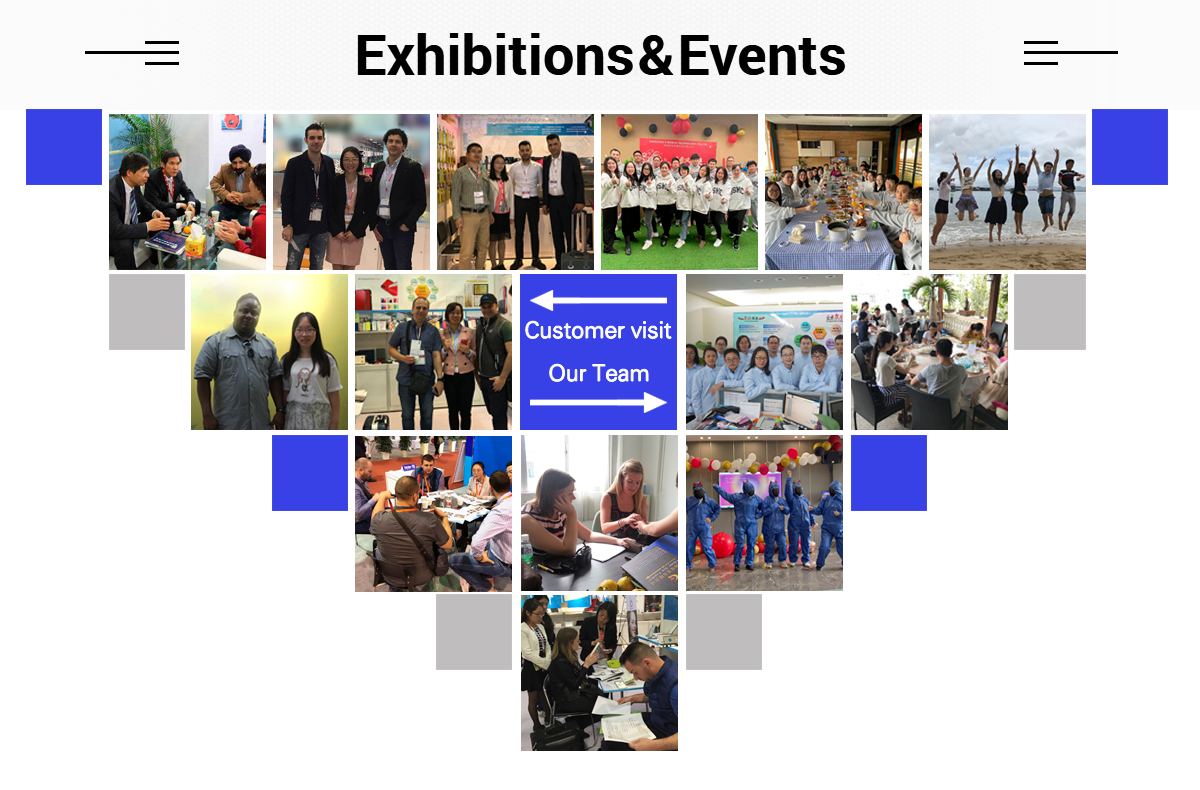 Exhibitions&Events

Customer visit

Our Team